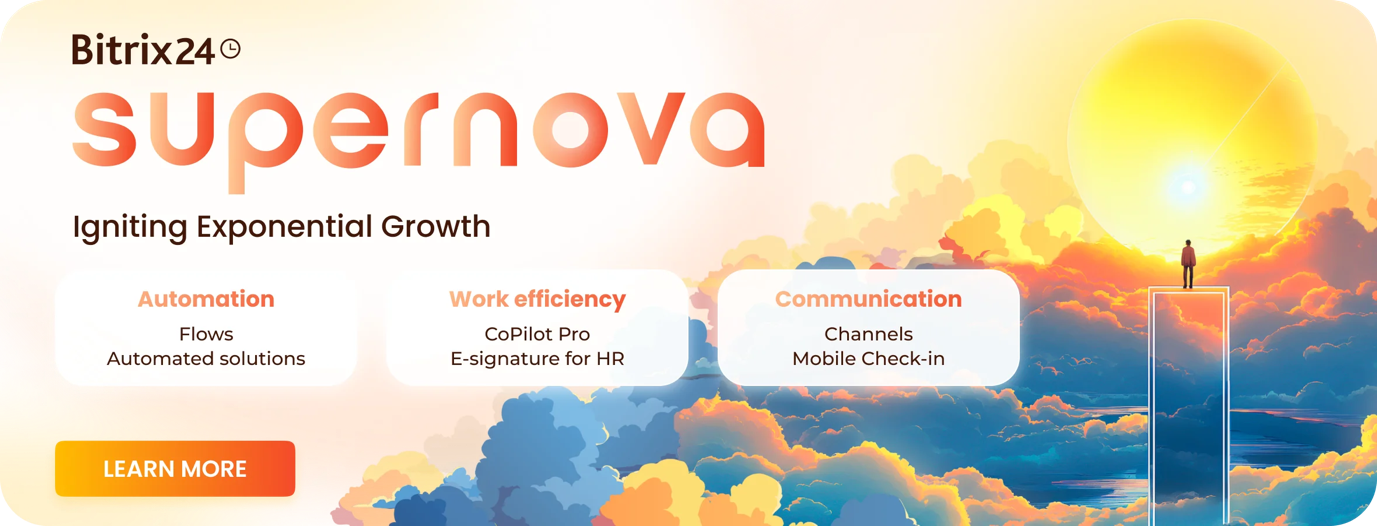 Bitrix24

supernova

Igniting Exponential Growth

Automation
Flows
Automated solutions

Work efficiency
CoPilot Pro
E-signature for HR

Communication
Channels
Mobile Check-in

LEARN MORE